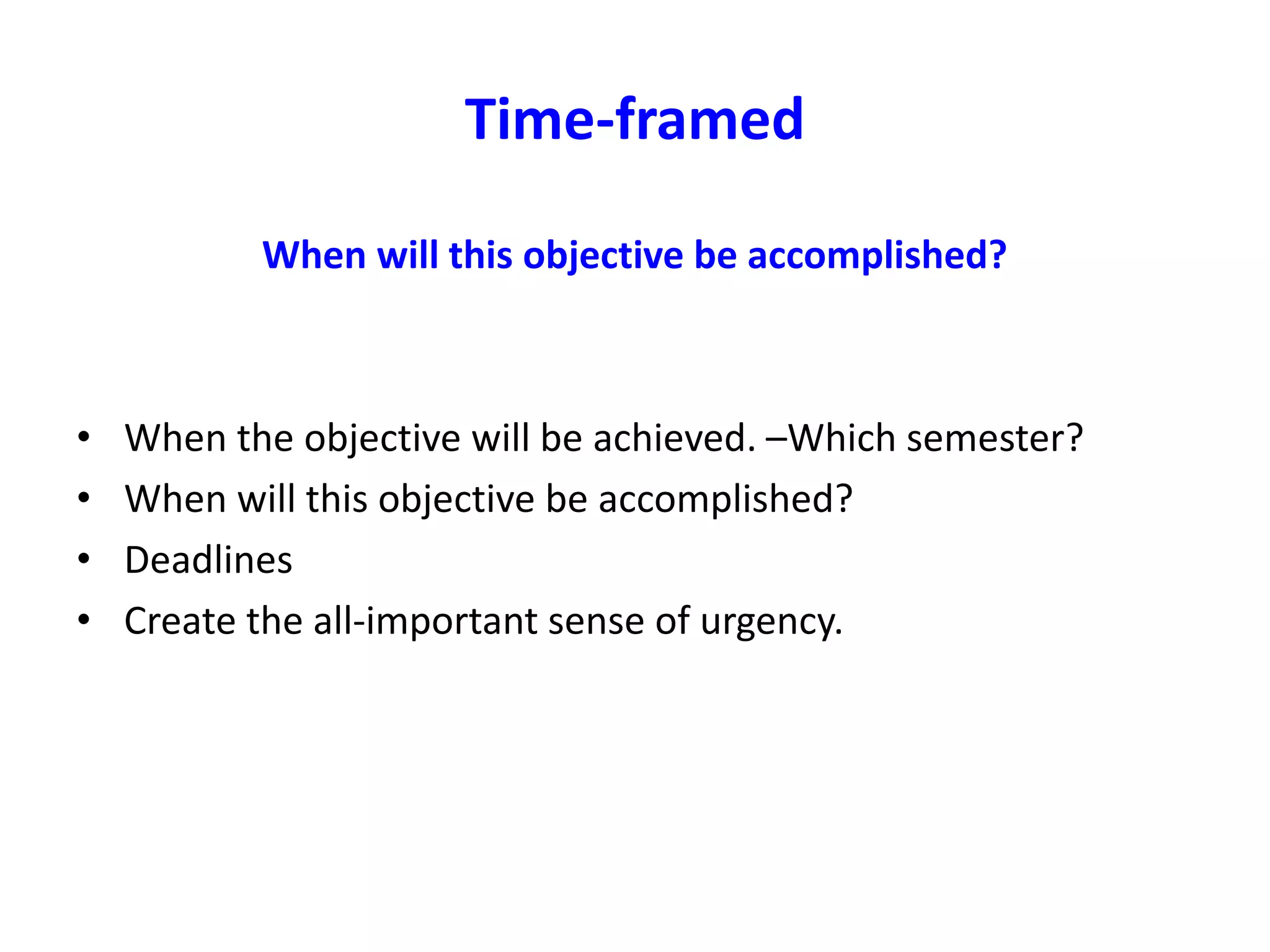 Time-framed

When will this objective be accomplished?

• When the objective will be achieved. –Which semester?
• When will this objective be accomplished?
• Deadlines
• Create the all-important sense of urgency.